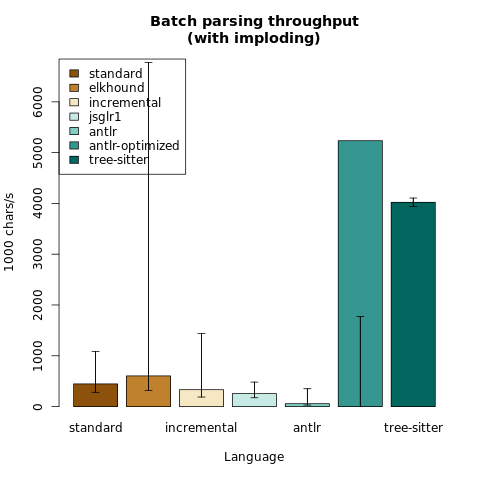 Batch parsing throughput
(with imploding)

standard
elkhound
incremental
jsglr1
antlr
antlr-optimized
tree-sitter

1000 chars/s

0
1000
2000
3000
4000
5000
6000

standard
incremental
antlr
tree-sitter

Language